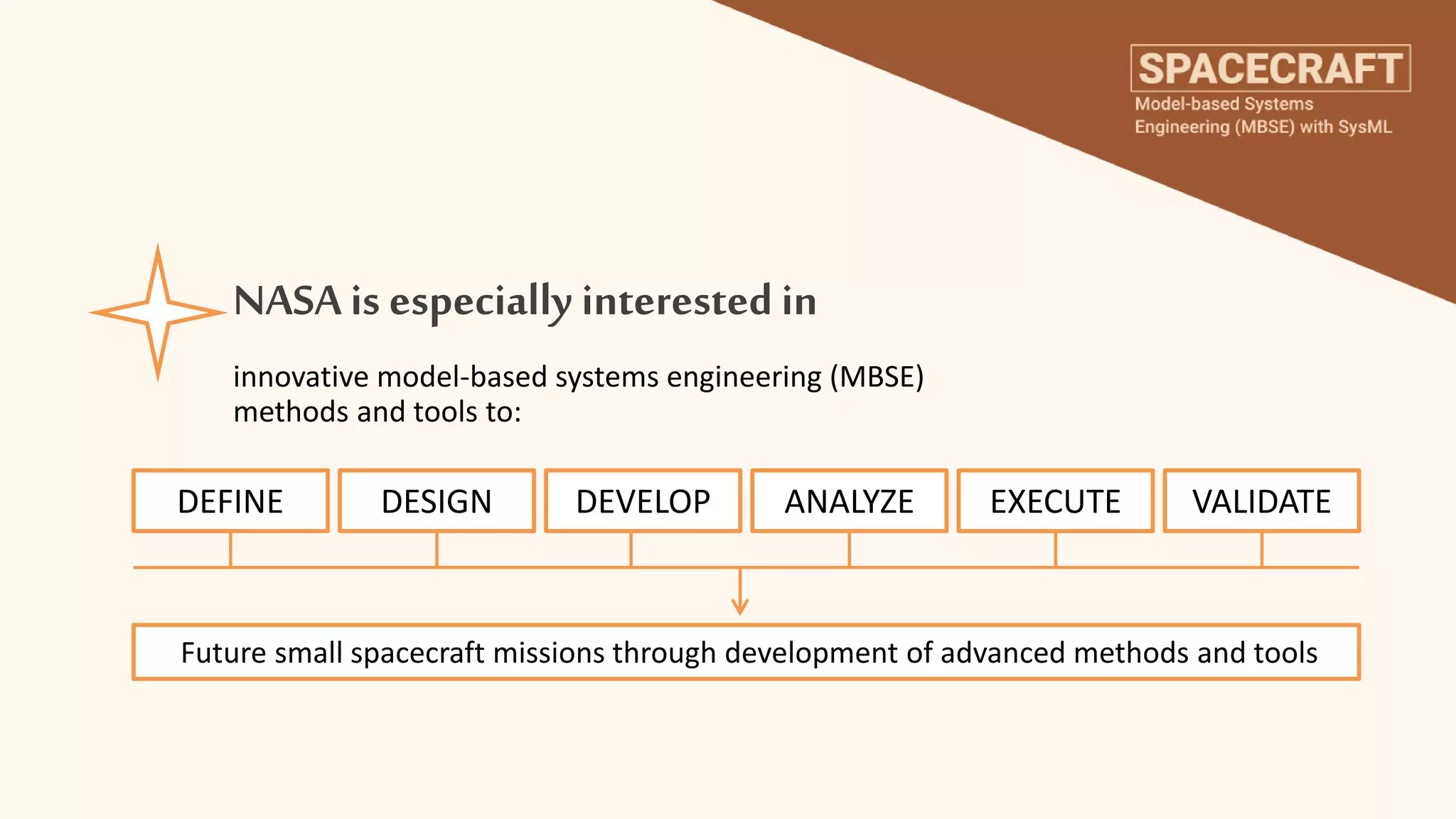 SPACECRAFT
Model-based Systems Engineering (MBSE) with SysML

NASA is especially interested in

innovative model-based systems engineering (MBSE) methods and tools to:

DEFINE

DESIGN

DEVELOP

ANALYZE

EXECUTE

VALIDATE

Future small spacecraft missions through development of advanced methods and tools